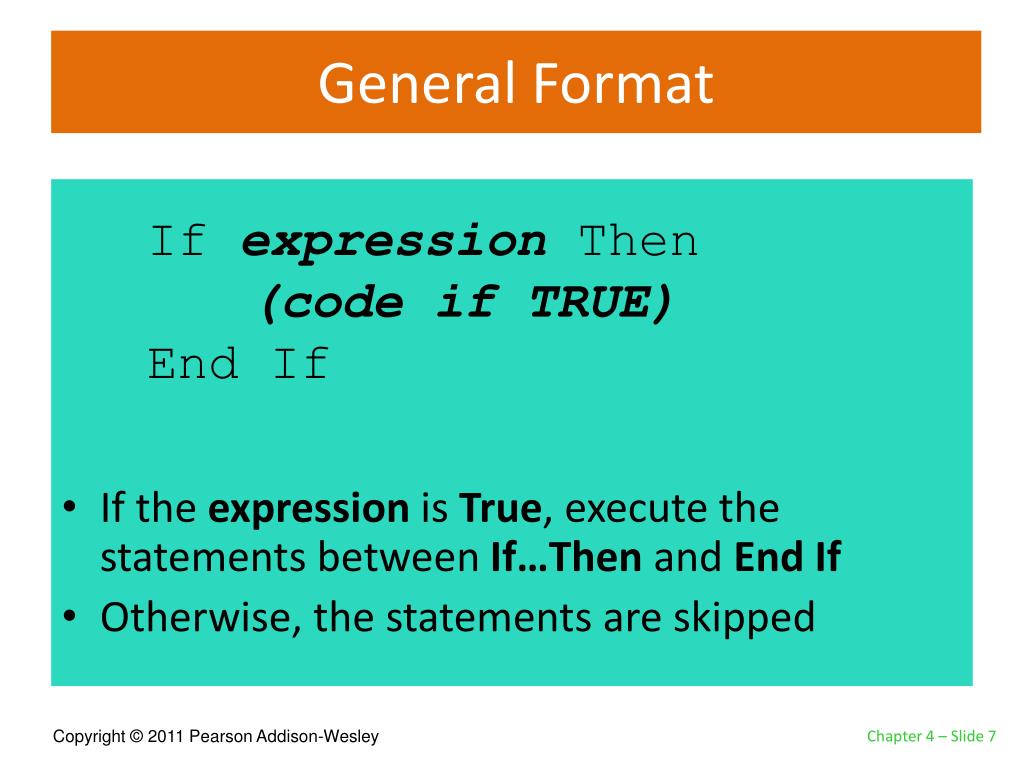 General Format

If expression Then
(code if TRUE)
End If

• If the expression is True, execute the statements between If…Then and End If
• Otherwise, the statements are skipped

Copyright © 2011 Pearson Addison-Wesley

Chapter 4 – Slide 7